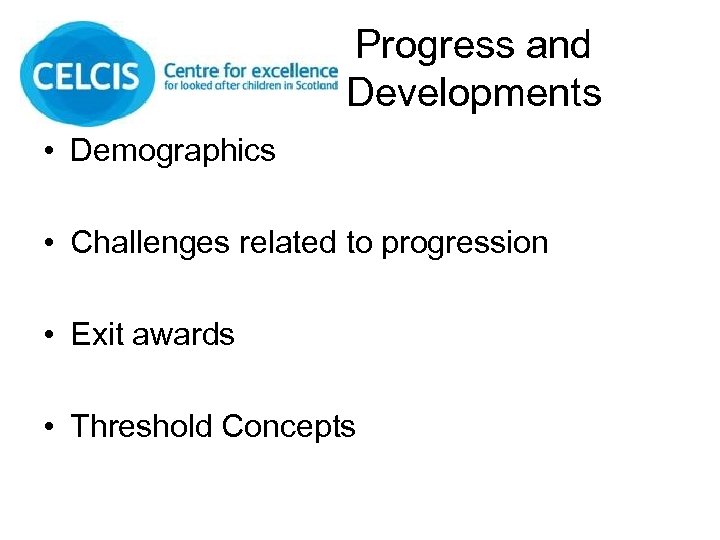 CELCIS Centre for excellence for looked after children in Scotland

Progress and Developments

• Demographics

• Challenges related to progression

• Exit awards

• Threshold Concepts